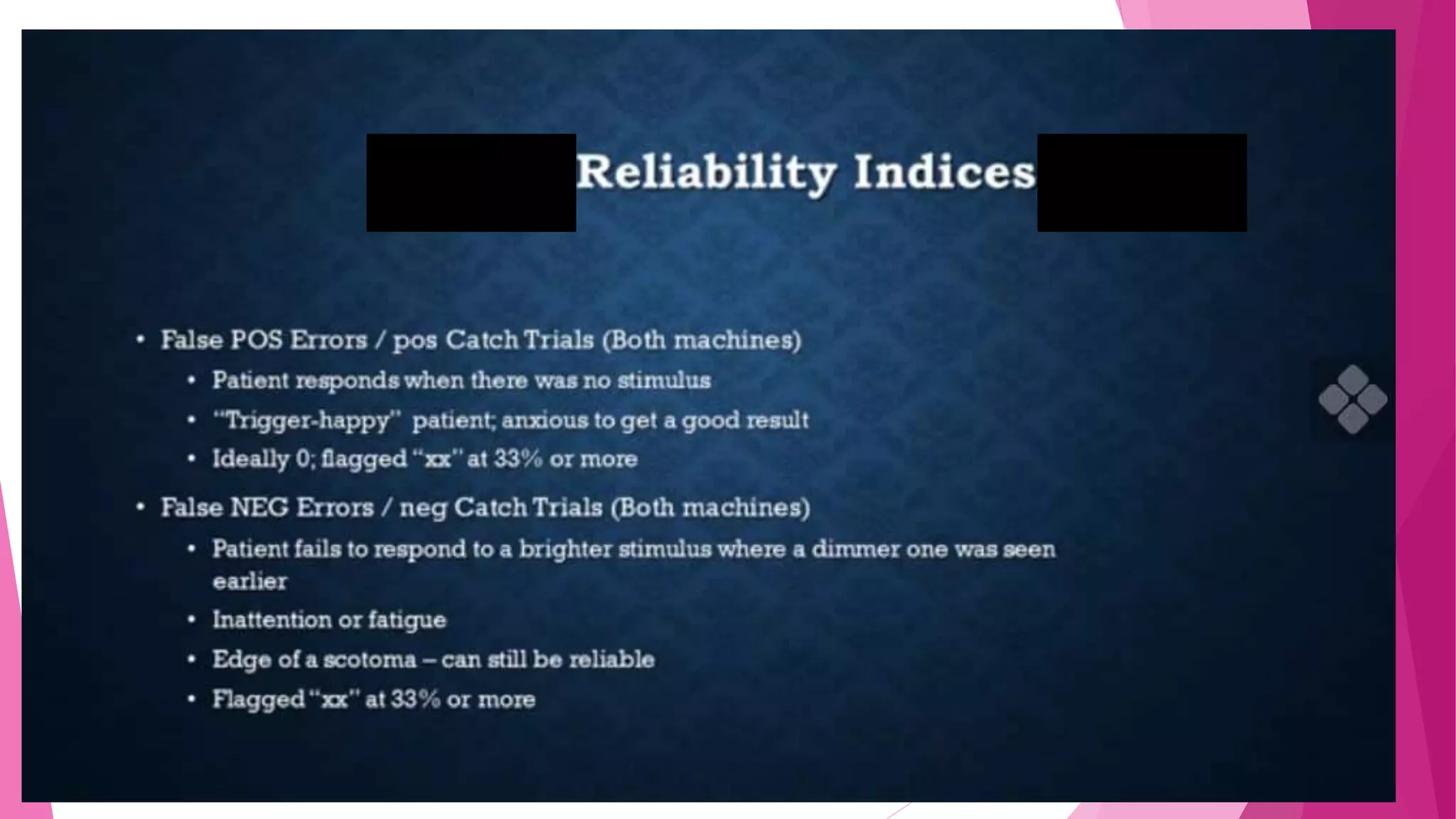 Reliability Indices

• False POS Errors / pos Catch Trials (Both machines)
  • Patient responds when there was no stimulus
  • "Trigger-happy" patient; anxious to get a good result
  • Ideally 0; flagged "xx" at 33% or more
• False NEG Errors / neg Catch Trials (Both machines)
  • Patient fails to respond to a brighter stimulus where a dimmer one was seen earlier
  • Inattention or fatigue
  • Edge of a scotoma – can still be reliable
  • Flagged "xx" at 33% or more